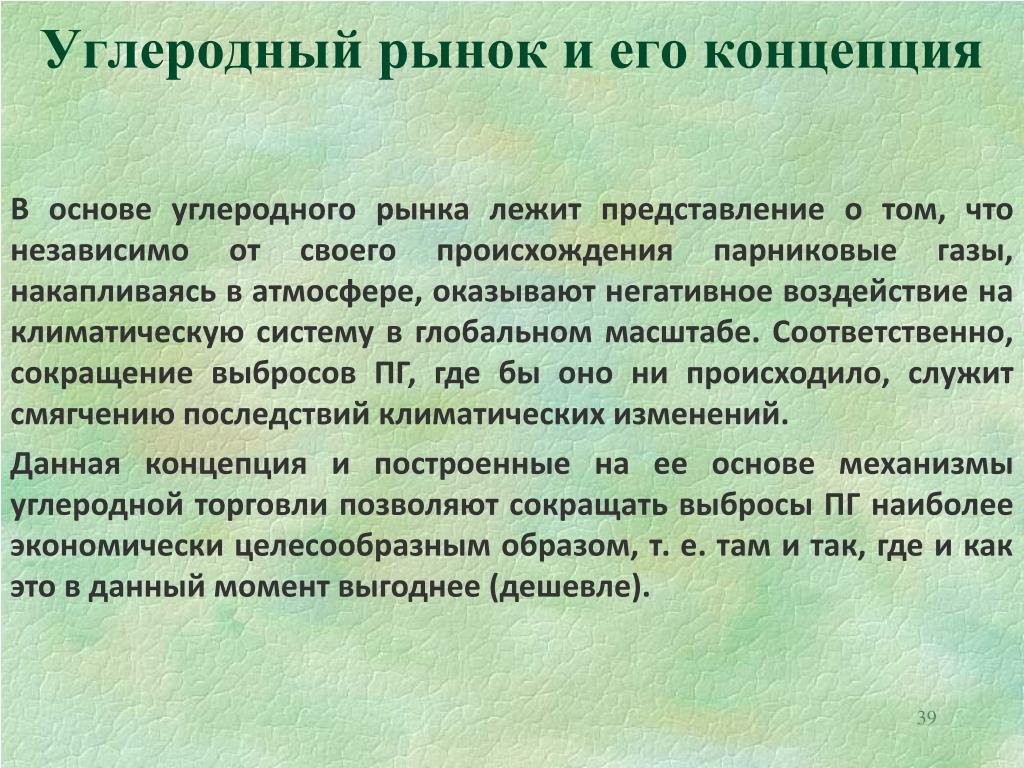 Углеродный рынок и его концепция

В основе углеродного рынка лежит представление о том, что независимо от своего происхождения парниковые газы, накапливаясь в атмосфере, оказывают негативное воздействие на климатическую систему в глобальном масштабе. Соответственно, сокращение выбросов ПГ, где бы оно ни происходило, служит смягчению последствий климатических изменений.

Данная концепция и построенные на ее основе механизмы углеродной торговли позволяют сокращать выбросы ПГ наиболее экономически целесообразным образом, т. е. там и так, где и как это в данный момент выгоднее (дешевле).

39